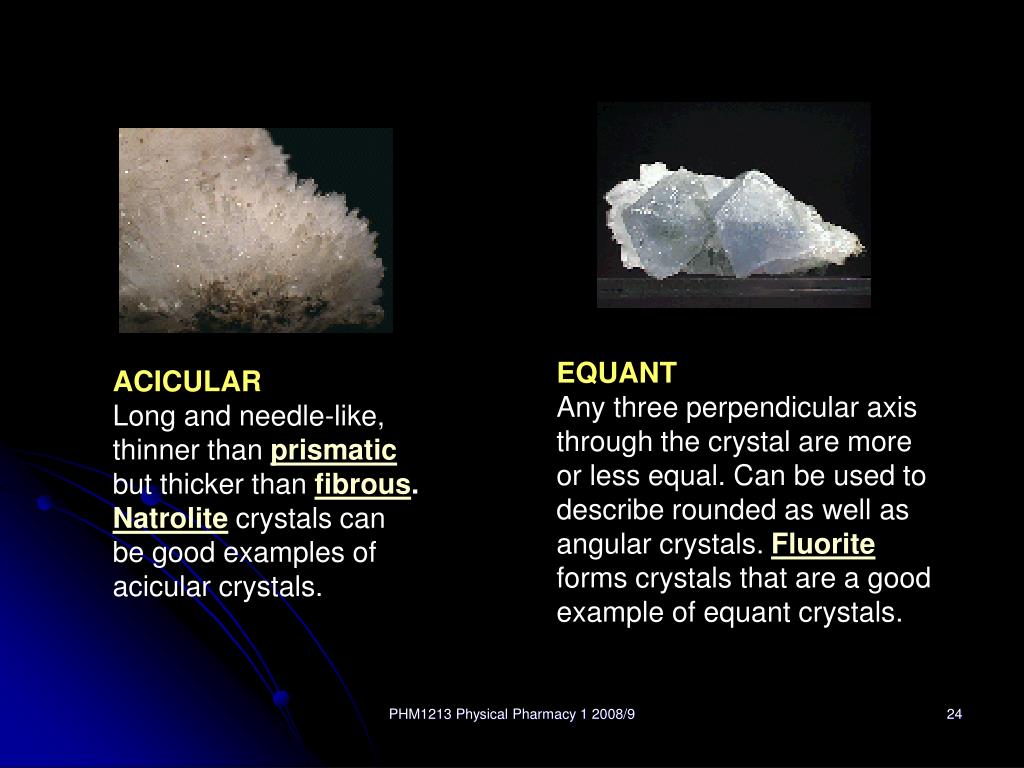 ACICULAR
Long and needle-like, thinner than prismatic but thicker than fibrous. Natrolite crystals can be good examples of acicular crystals.

EQUANT
Any three perpendicular axis through the crystal are more or less equal. Can be used to describe rounded as well as angular crystals. Fluorite forms crystals that are a good example of equant crystals.

PHM1213 Physical Pharmacy 1 2008/9

24